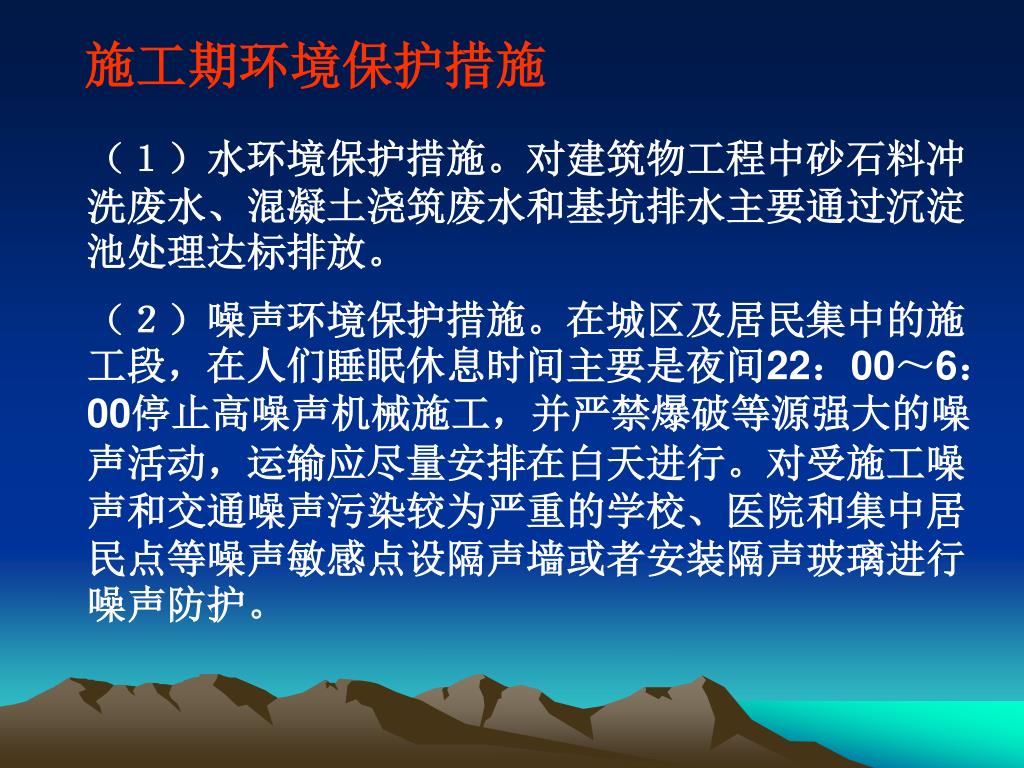 施工期环境保护措施

（１）水环境保护措施。对建筑物工程中砂石料冲洗废水、混凝土浇筑废水和基坑排水主要通过沉淀池处理达标排放。

（２）噪声环境保护措施。在城区及居民集中的施工段，在人们睡眠休息时间主要是夜间22：00～6：00停止高噪声机械施工，并严禁爆破等源强大的噪声活动，运输应尽量安排在白天进行。对受施工噪声和交通噪声污染较为严重的学校、医院和集中居民点等噪声敏感点设隔声墙或者安装隔声玻璃进行噪声防护。